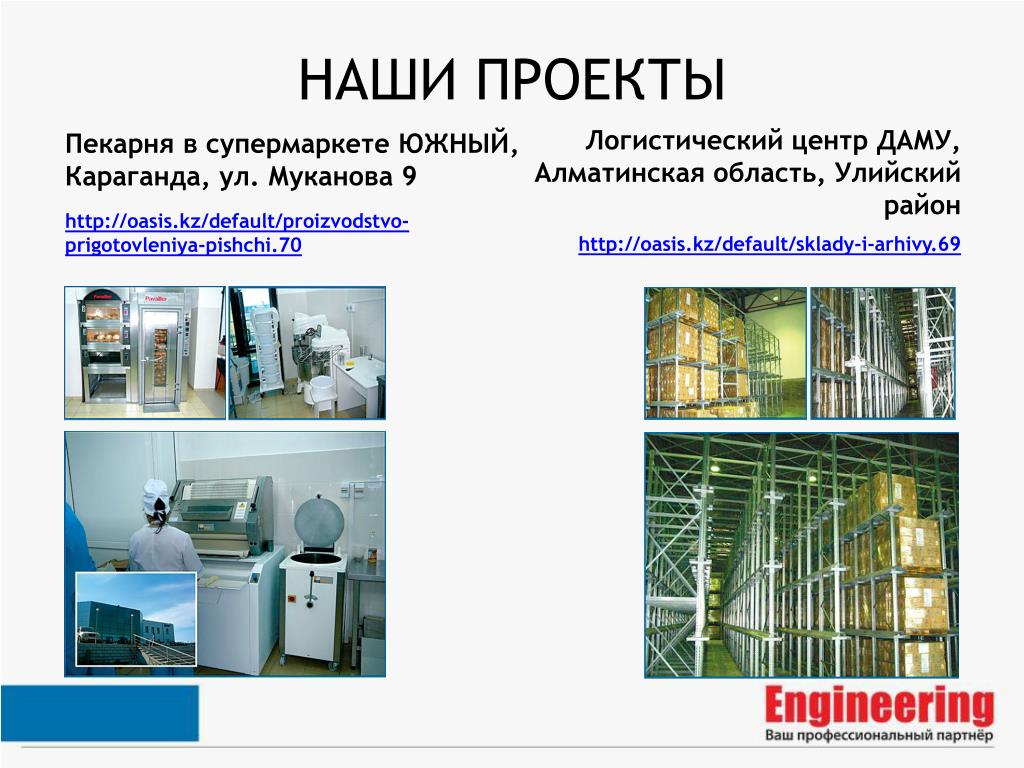 НАШИ ПРОЕКТЫ

Пекарня в супермаркете ЮЖНЫЙ, Караганда, ул. Муканова 9

http://oasis.kz/default/proizvodstvo-prigotovleniya-pishchi.70

Логистический центр ДАМУ, Алматинская область, Улийский район

http://oasis.kz/default/sklady-i-arhivy.69

Engineering
Ваш профессиональный партнёр